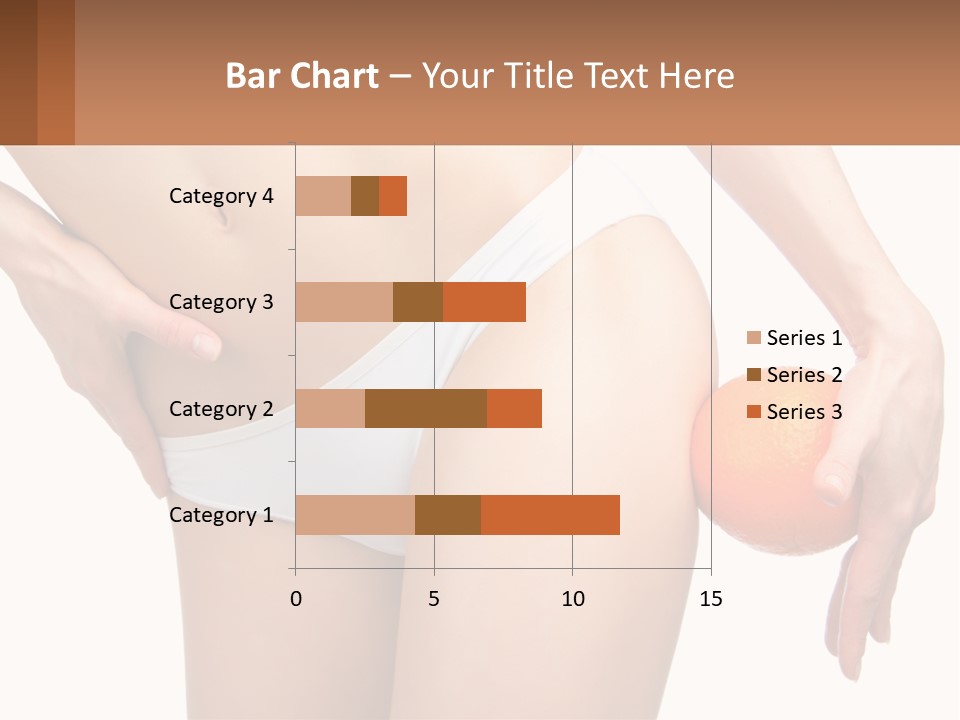 Bar Chart – Your Title Text Here

Category 4
Category 3
Category 2
Category 1

0
5
10
15

Series 1
Series 2
Series 3